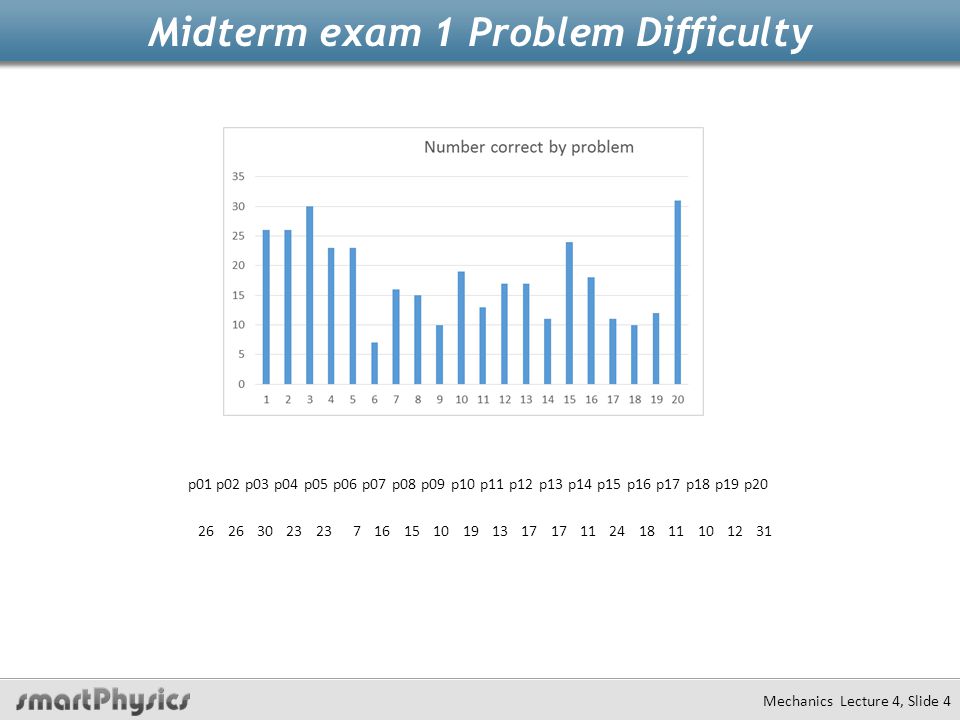 Midterm exam 1 Problem Difficulty

Number correct by problem

35
30
25
20
15
10
5
0

1 2 3 4 5 6 7 8 9 10 11 12 13 14 15 16 17 18 19 20

| p01 | p02 | p03 | p04 | p05 | p06 | p07 | p08 | p09 | p10 | p11 | p12 | p13 | p14 | p15 | p16 | p17 | p18 | p19 | p20 |
|---|---|---|---|---|---|---|---|---|---|---|---|---|---|---|---|---|---|---|---|
| 26 | 26 | 30 | 23 | 23 | 7 | 16 | 15 | 10 | 19 | 13 | 17 | 17 | 11 | 24 | 18 | 11 | 10 | 12 | 31 |

smartPhysics

Mechanics Lecture 4, Slide 4